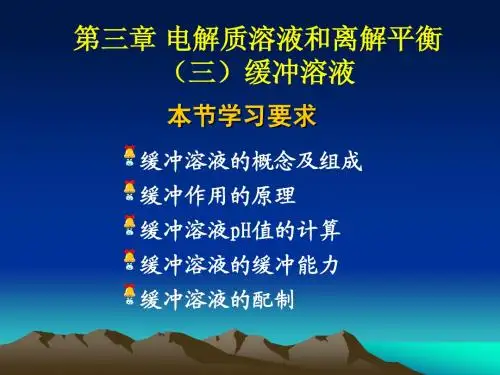 第三章 电解质溶液和离解平衡
（三）缓冲溶液

本节学习要求

缓冲溶液的概念及组成
缓冲作用的原理
缓冲溶液pH值的计算
缓冲溶液的缓冲能力
缓冲溶液的配制